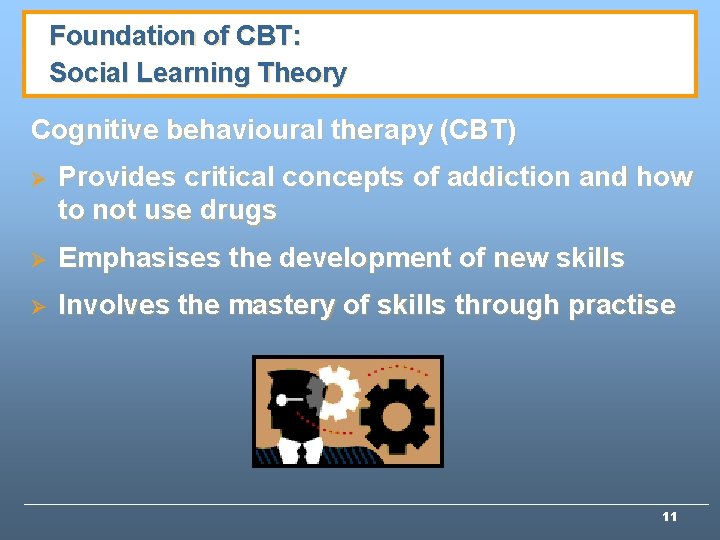 Foundation of CBT:
Social Learning Theory

Cognitive behavioural therapy (CBT)

➢ Provides critical concepts of addiction and how to not use drugs

➢ Emphasises the development of new skills

➢ Involves the mastery of skills through practise

11